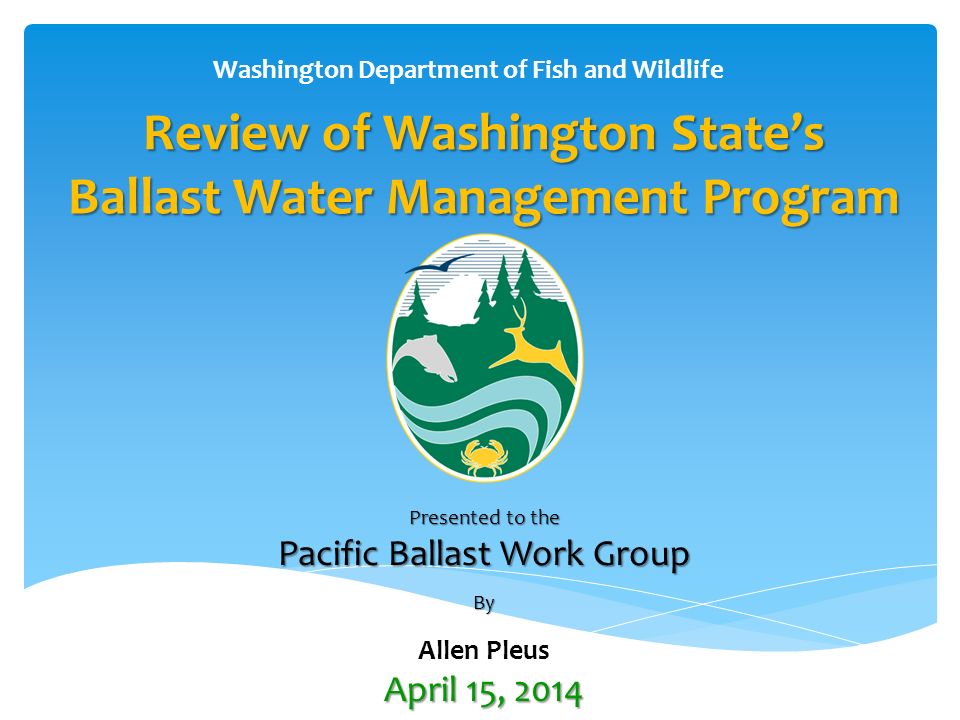 Washington Department of Fish and Wildlife

Review of Washington State's Ballast Water Management Program

Presented to the

Pacific Ballast Work Group

By

Allen Pleus

April 15, 2014